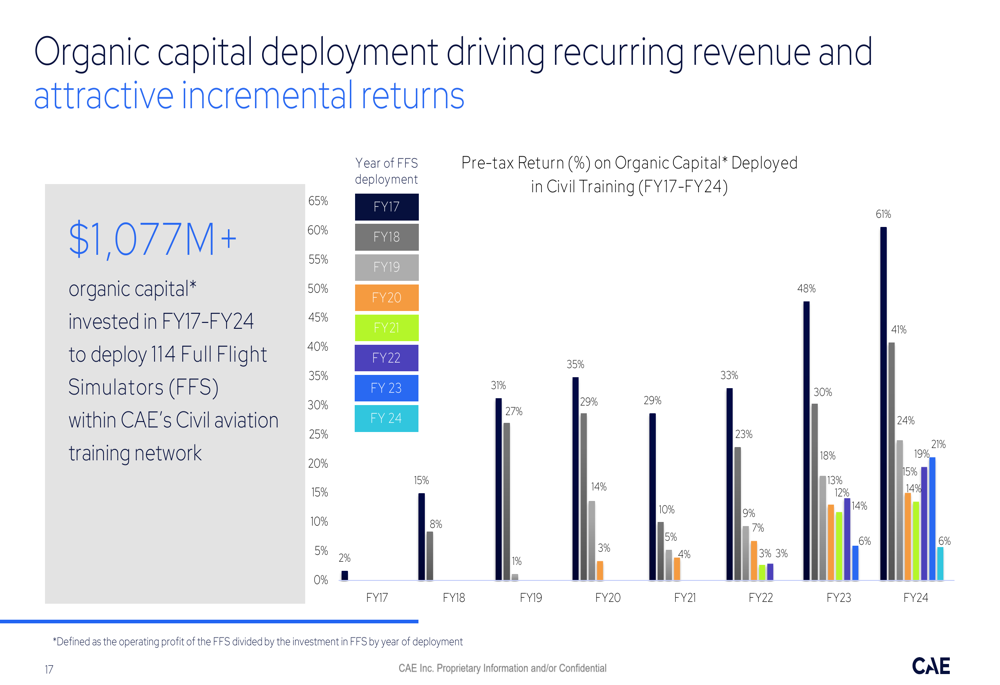 Organic capital deployment driving recurring revenue and attractive incremental returns

$1,077M+

organic capital* invested in FY17-FY24 to deploy 114 Full Flight Simulators (FFS) within CAE's Civil aviation training network

Year of FFS deployment

FY17
FY18
FY19
FY20
FY21
FY22
FY 23
FY 24

Pre-tax Return (%) on Organic Capital* Deployed in Civil Training (FY17-FY24)

65%
60%
55%
50%
45%
40%
35%
30%
25%
20%
15%
10%
5%
0%

2%
15%
8%
31%
27%
1%
35%
29%
14%
3%
29%
10%
5%
4%
33%
23%
9%
7%
3%
3%
48%
30%
18%
13%
12%
14%
6%
61%
41%
24%
15%
14%
19%
21%
6%

FY17
FY18
FY19
FY20
FY21
FY22
FY23
FY24

*Defined as the operating profit of the FFS divided by the investment in FFS by year of deployment

17

CAE Inc. Proprietary Information and/or Confidential

CAE